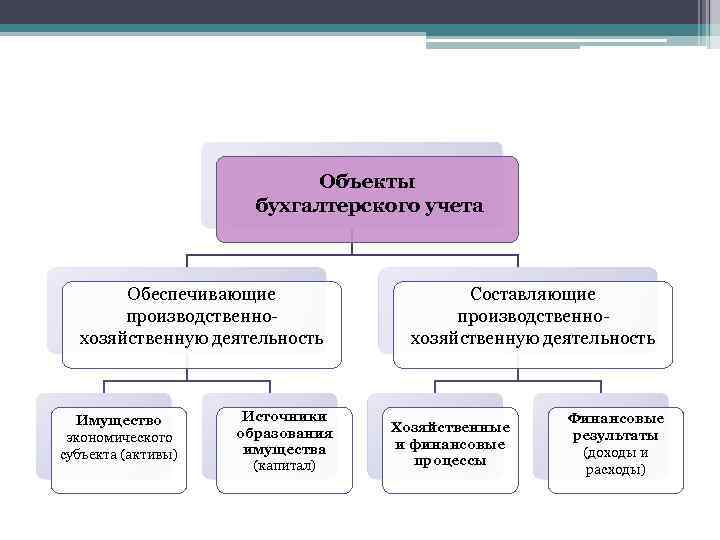 Объекты бухгалтерского учета

Обеспечивающие производственно-хозяйственную деятельность

Составляющие производственно-хозяйственную деятельность

Имущество экономического субъекта (активы)

Источники образования имущества (капитал)

Хозяйственные и финансовые процессы

Финансовые результаты (доходы и расходы)